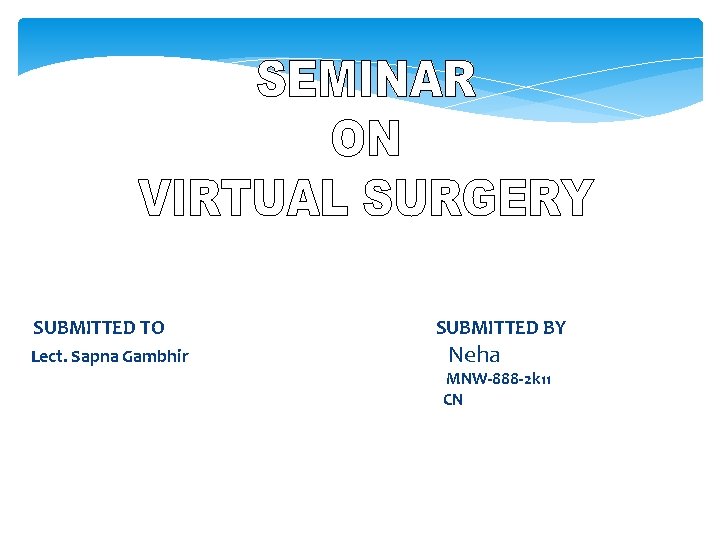 SEMINAR
ON
VIRTUAL SURGERY

SUBMITTED TO
Lect. Sapna Gambhir

SUBMITTED BY
Neha
MNW-888-2k11
CN